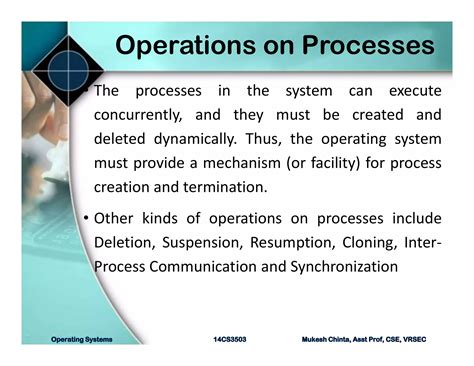 Operations on Processes

• The processes in the system can execute concurrently, and they must be created and deleted dynamically. Thus, the operating system must provide a mechanism (or facility) for process creation and termination.

• Other kinds of operations on processes include Deletion, Suspension, Resumption, Cloning, Inter-Process Communication and Synchronization

Operating Systems 14CS3503 Mukesh Chinta, Asst Prof, CSE, VRSEC